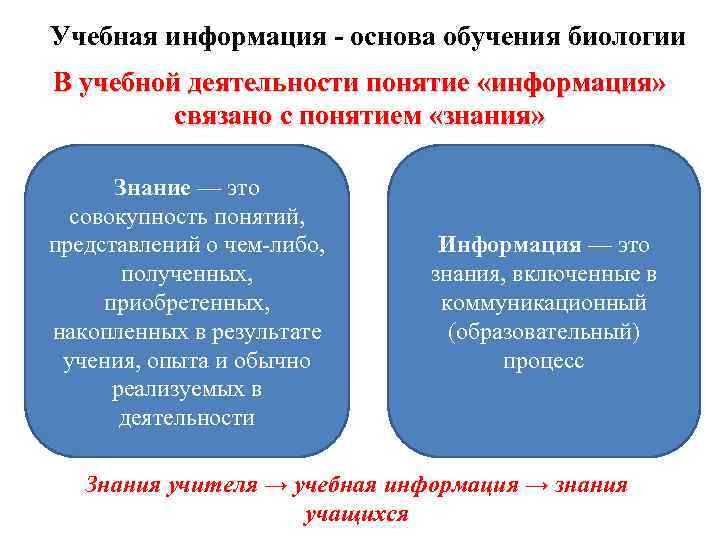 Учебная информация - основа обучения биологии

В учебной деятельности понятие «информация» связано с понятием «знания»

Знание — это совокупность понятий, представлений о чем-либо, полученных, приобретенных, накопленных в результате учения, опыта и обычно реализуемых в деятельности

Информация — это знания, включенные в коммуникационный (образовательный) процесс

Знания учителя → учебная информация → знания учащихся